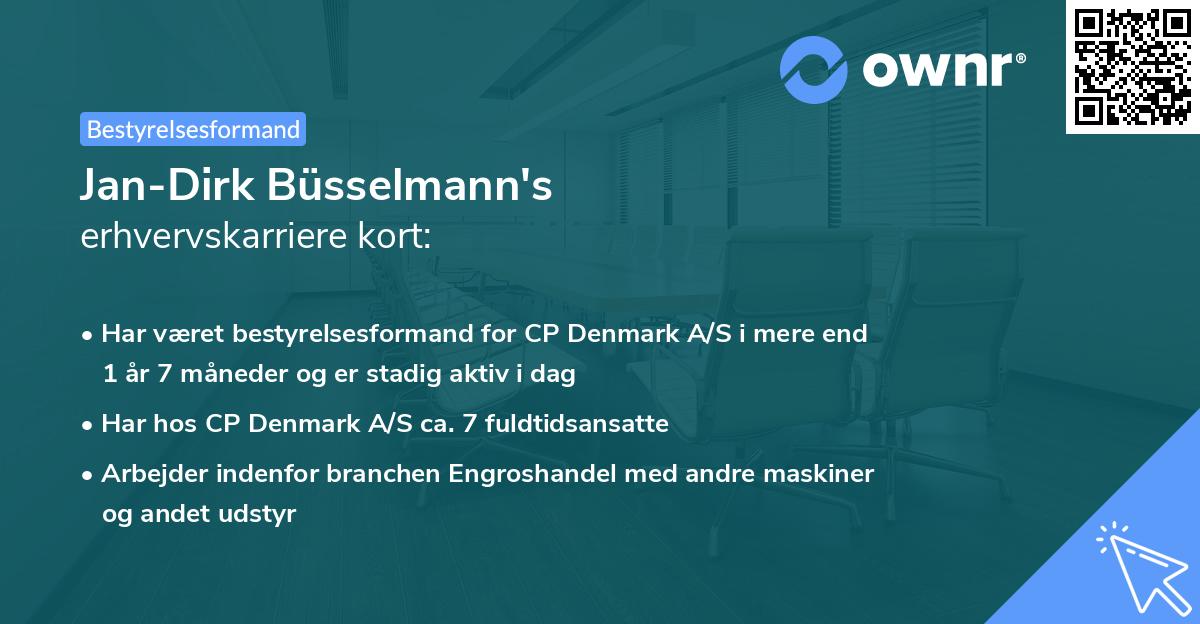 ownr®

Bestyrelsesformand

Jan-Dirk Büsselmann's
erhvervskarriere kort:

• Har været bestyrelsesformand for CP Denmark A/S i mere end 1 år 7 måneder og er stadig aktiv i dag
• Har hos CP Denmark A/S ca. 7 fuldtidsansatte
• Arbejder indenfor branchen Engroshandel med andre maskiner og andet udstyr